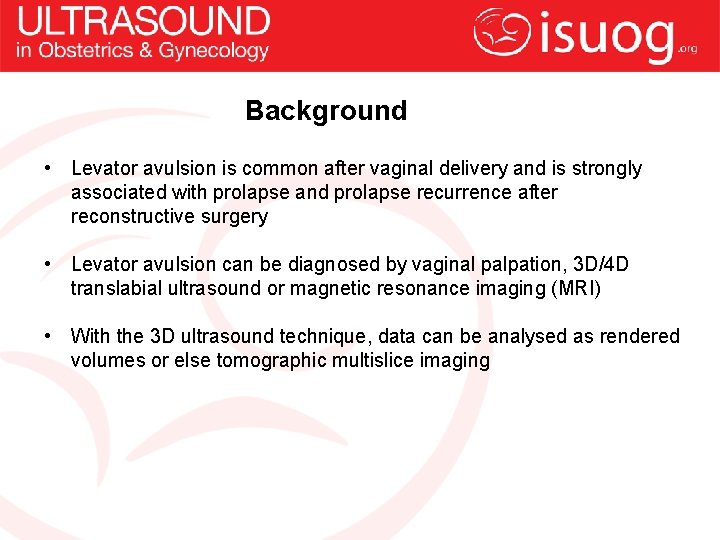 ULTRASOUND
in Obstetrics & Gynecology

isuog.org

Background

• Levator avulsion is common after vaginal delivery and is strongly associated with prolapse and prolapse recurrence after reconstructive surgery

• Levator avulsion can be diagnosed by vaginal palpation, 3D/4D translabial ultrasound or magnetic resonance imaging (MRI)

• With the 3D ultrasound technique, data can be analysed as rendered volumes or else tomographic multislice imaging